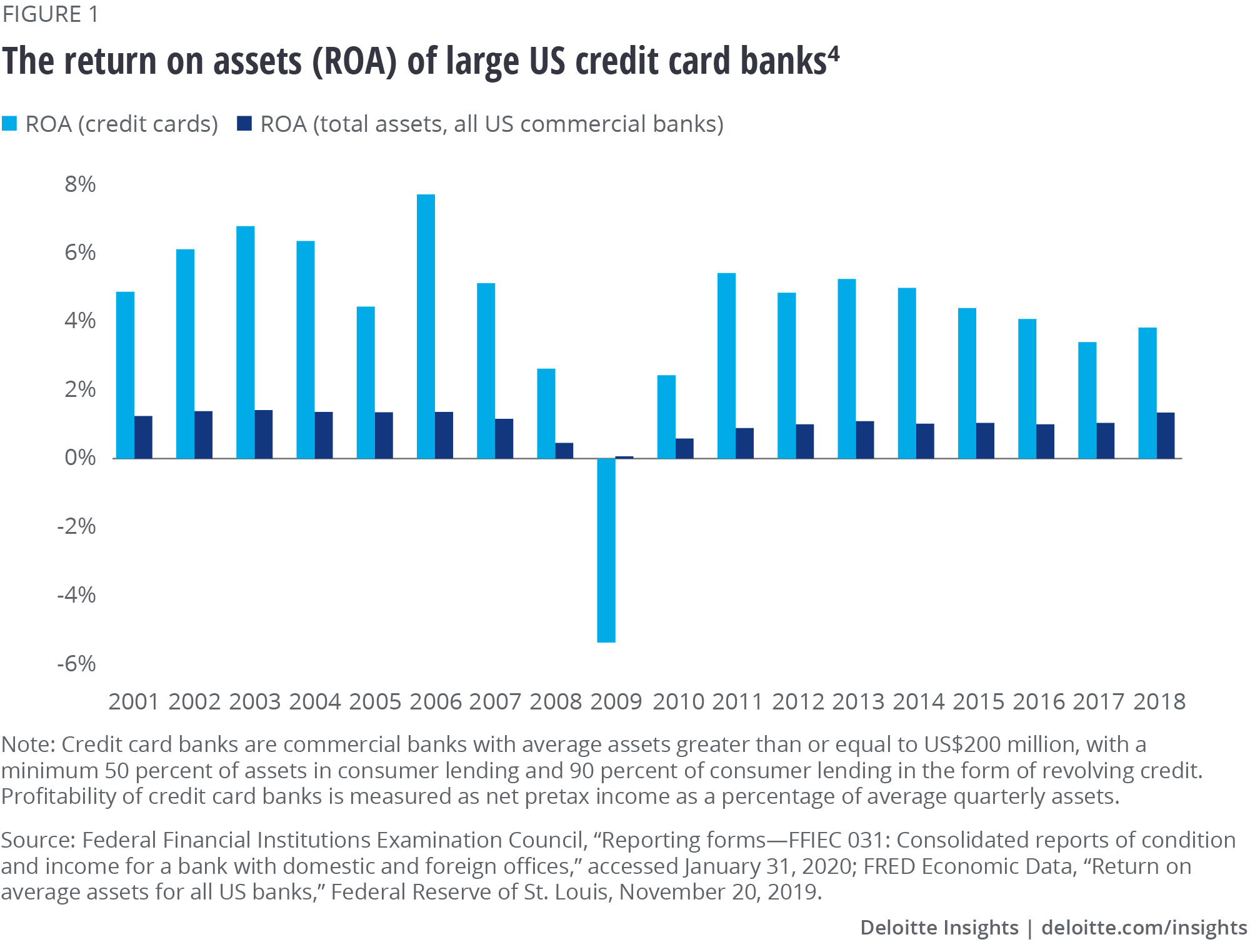 FIGURE 1

The return on assets (ROA) of large US credit card banks$^4$

ROA (credit cards) ROA (total assets, all US commercial banks)

8%
6%
4%
2%
0%
-2%
-4%
-6%

2001 2002 2003 2004 2005 2006 2007 2008 2009 2010 2011 2012 2013 2014 2015 2016 2017 2018

Note: Credit card banks are commercial banks with average assets greater than or equal to US$200 million, with a minimum 50 percent of assets in consumer lending and 90 percent of consumer lending in the form of revolving credit. Profitability of credit card banks is measured as net pretax income as a percentage of average quarterly assets.

Source: Federal Financial Institutions Examination Council, “Reporting forms—FFIEC 031: Consolidated reports of condition and income for a bank with domestic and foreign offices,” accessed January 31, 2020; FRED Economic Data, “Return on average assets for all US banks,” Federal Reserve of St. Louis, November 20, 2019.

Deloitte Insights | deloitte.com/insights